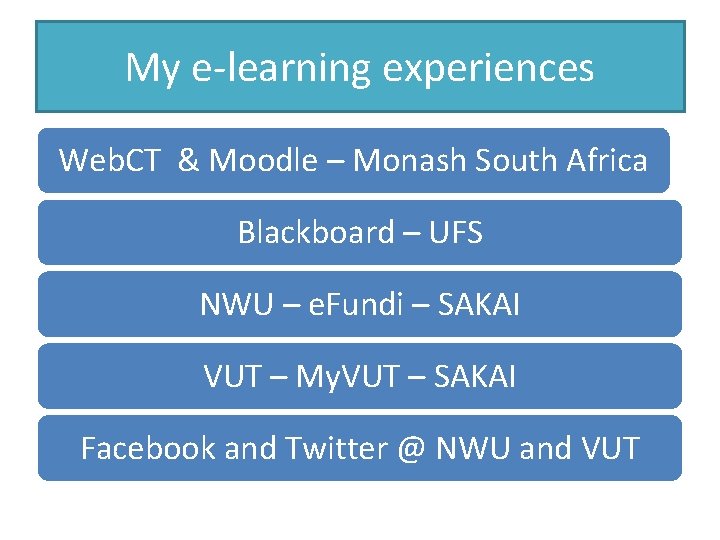 My e-learning experiences

WebCT & Moodle – Monash South Africa

Blackboard – UFS

NWU – eFundi – SAKAI

VUT – MyVUT – SAKAI

Facebook and Twitter @ NWU and VUT